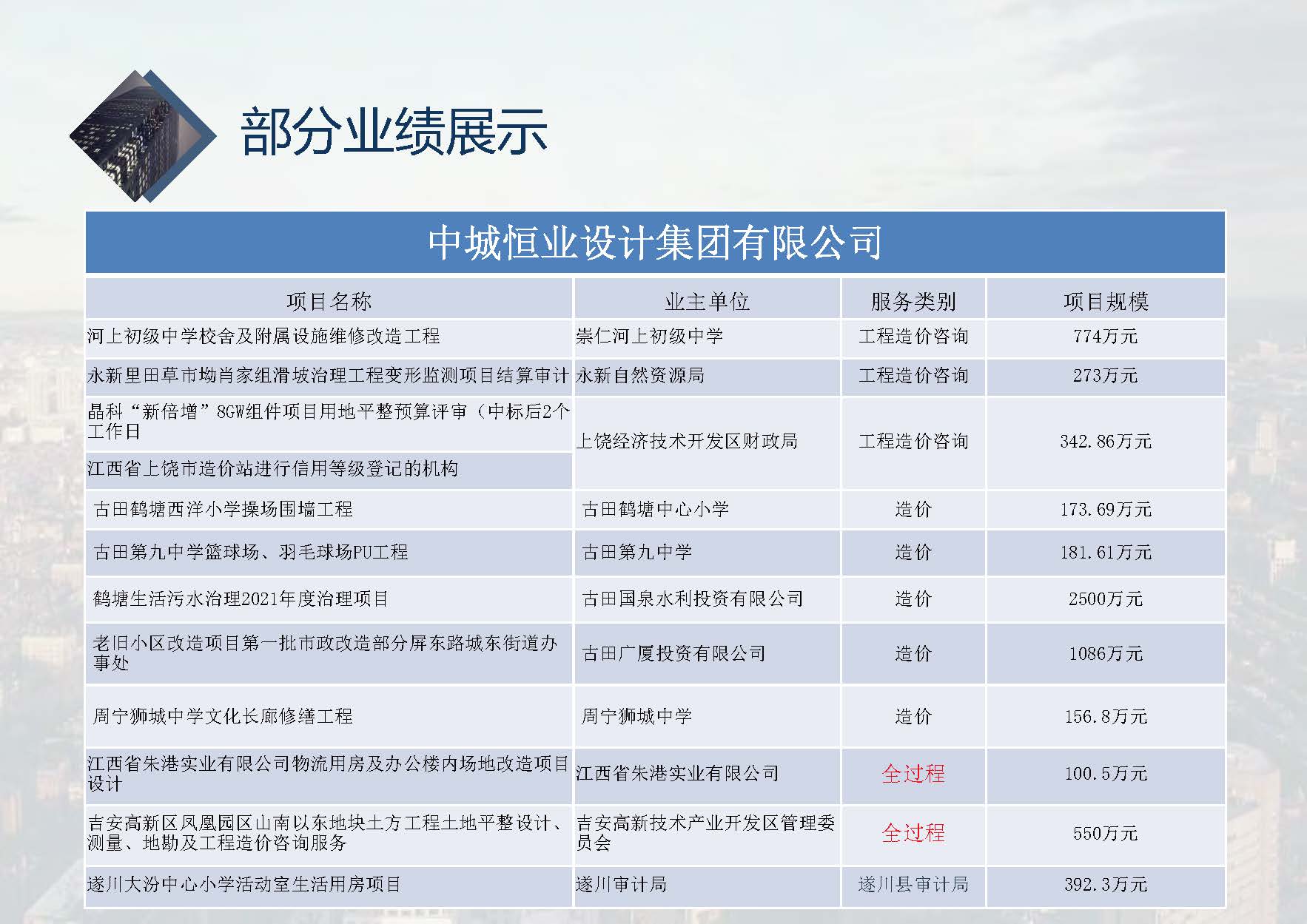 部分业绩展示

中城恒业设计集团有限公司

| 项目名称 | 业主单位 | 服务类别 | 项目规模 |
|---|---|---|---|
| 河上初级中学校舍及附属设施维修改造工程 | 崇仁河上初级中学 | 工程造价咨询 | 774万元 |
| 永新里田草市坳肖家组滑坡治理工程变形监测项目结算审计 | 永新自然资源局 | 工程造价咨询 | 273万元 |
| 晶科“新倍增”8GW组件项目用地平整预算评审（中标后2个工作日 | 上饶经济技术开发区财政局 | 工程造价咨询 | 342.86万元 |
| 江西省上饶市造价站进行信用等级登记的机构 | | | |
| 古田鹤塘西洋小学操场围墙工程 | 古田鹤塘中心小学 | 造价 | 173.69万元 |
| 古田第九中学篮球场、羽毛球场PU工程 | 古田第九中学 | 造价 | 181.61万元 |
| 鹤塘生活污水治理2021年度治理项目 | 古田国泉水利投资有限公司 | 造价 | 2500万元 |
| 老旧小区改造项目第一批市政改造部分屏东路城东街道办事处 | 古田广厦投资有限公司 | 造价 | 1086万元 |
| 周宁狮城中学文化长廊修缮工程 | 周宁狮城中学 | 造价 | 156.8万元 |
| 江西省朱港实业有限公司物流用房及办公楼内场地改造项目设计 | 江西省朱港实业有限公司 | 全过程 | 100.5万元 |
| 吉安高新区凤凰园区山南以东地块土方工程土地平整设计、测量、地勘及工程造价咨询服务 | 吉安高新技术产业开发区管理委员会 | 全过程 | 550万元 |
| 遂川大汾中心小学活动室生活用房项目 | 遂川审计局 | 遂川县审计局 | 392.3万元 |